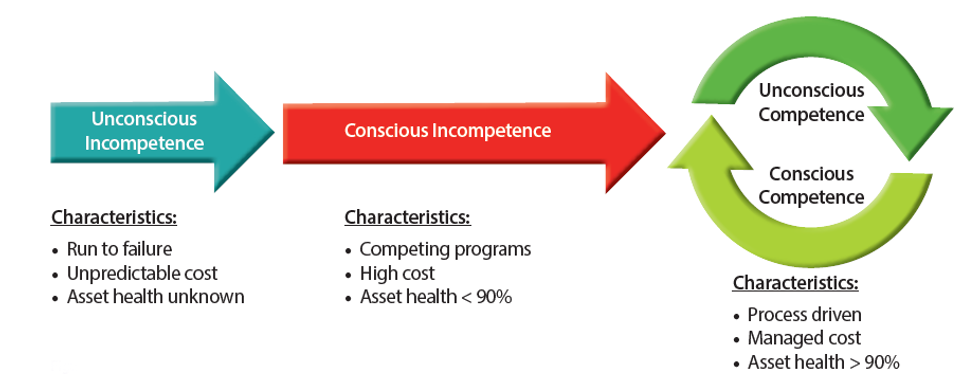 Unconscious Incompetence

Characteristics:
• Run to failure
• Unpredictable cost
• Asset health unknown

Conscious Incompetence

Characteristics:
• Competing programs
• High cost
• Asset health < 90%

Unconscious Competence

Conscious Competence

Characteristics:
• Process driven
• Managed cost
• Asset health > 90%